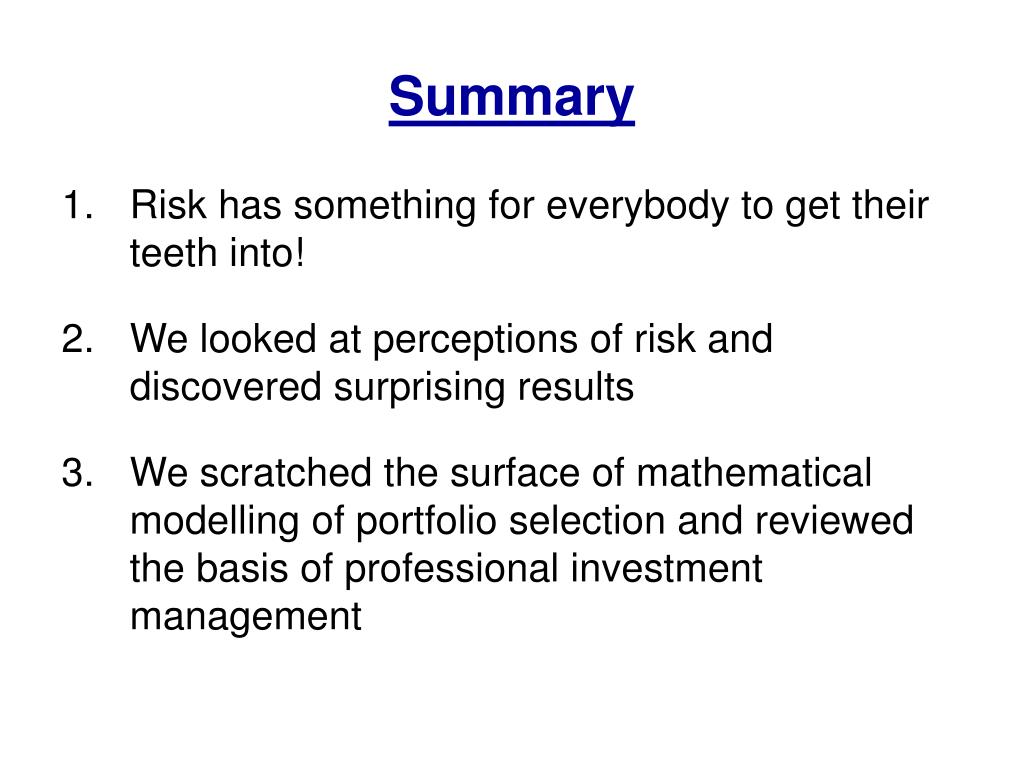 Summary

1. Risk has something for everybody to get their teeth into!

2. We looked at perceptions of risk and discovered surprising results

3. We scratched the surface of mathematical modelling of portfolio selection and reviewed the basis of professional investment management